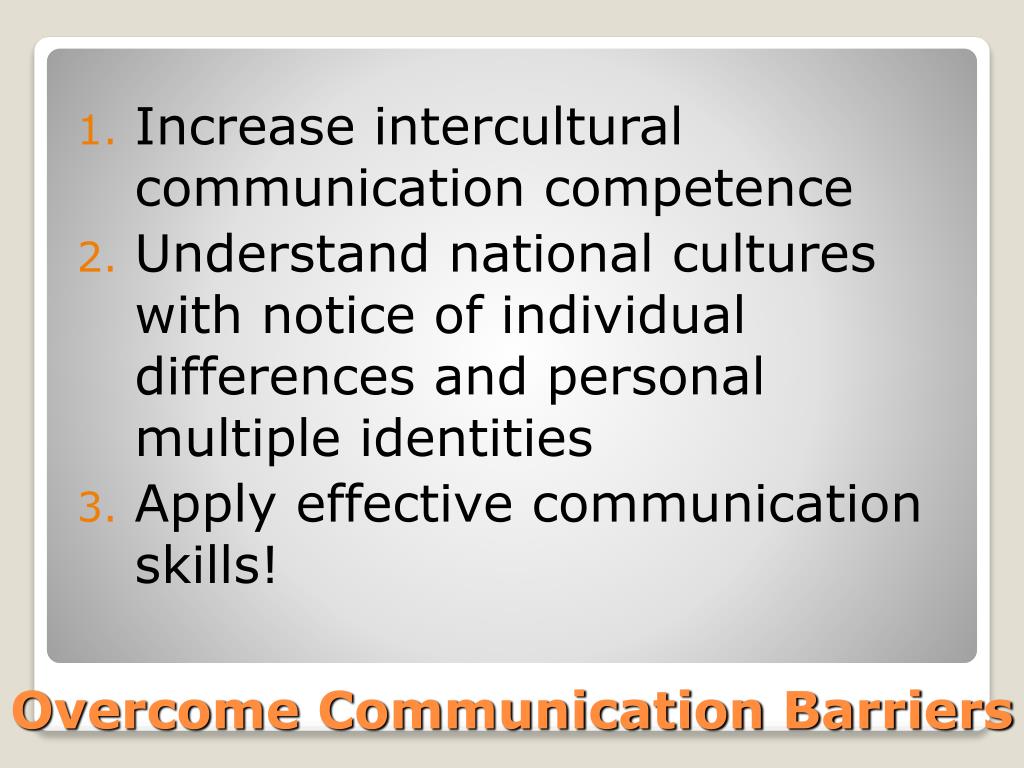 1. Increase intercultural communication competence
2. Understand national cultures with notice of individual differences and personal multiple identities
3. Apply effective communication skills!

Overcome Communication Barriers